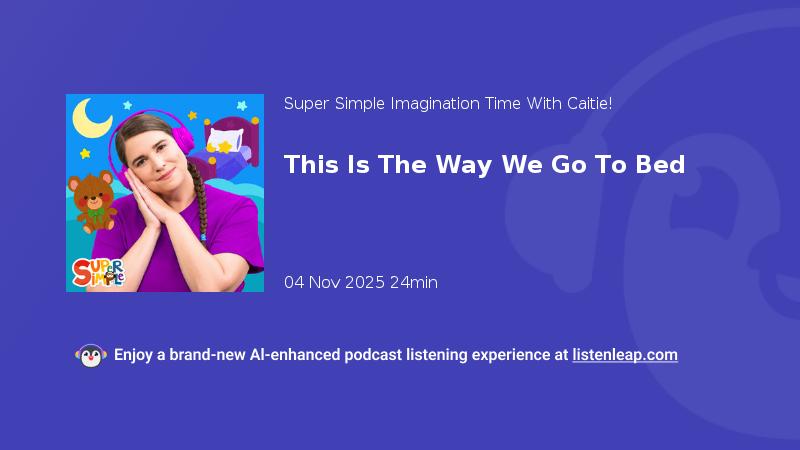 Super Simple

Super Simple Imagination Time With Caitie!

This Is The Way We Go To Bed

04 Nov 2025 24min

Enjoy a brand-new AI-enhanced podcast listening experience at listenleap.com